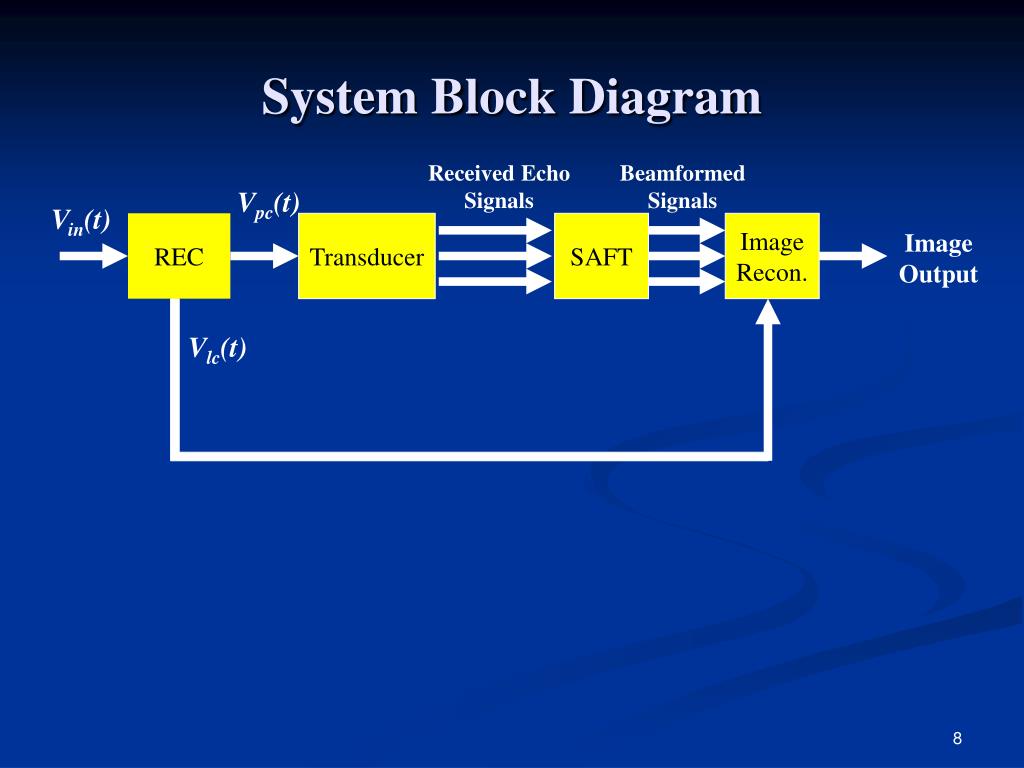 System Block Diagram

$V_{in}(t)$

REC

$V_{pc}(t)$

Transducer

Received Echo Signals

SAFT

Beamformed Signals

Image Recon.

Image Output

$V_{lc}(t)$

8